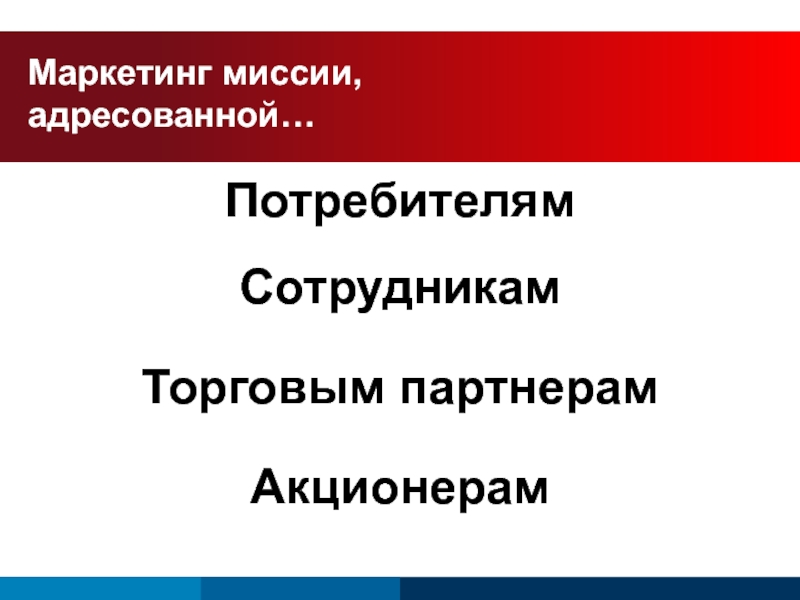 Маркетинг миссии, адресованной…

Потребителям

Сотрудникам

Торговым партнерам

Акционерам